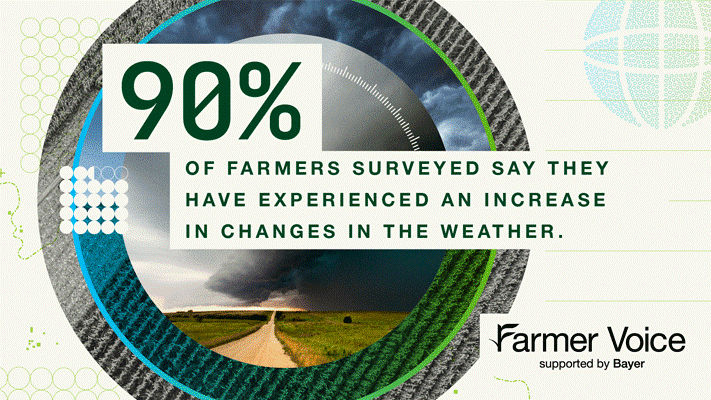 90%

OF FARMERS SURVEYED SAY THEY HAVE EXPERIENCED AN INCREASE IN CHANGES IN THE WEATHER.

Farmer Voice
supported by Bayer